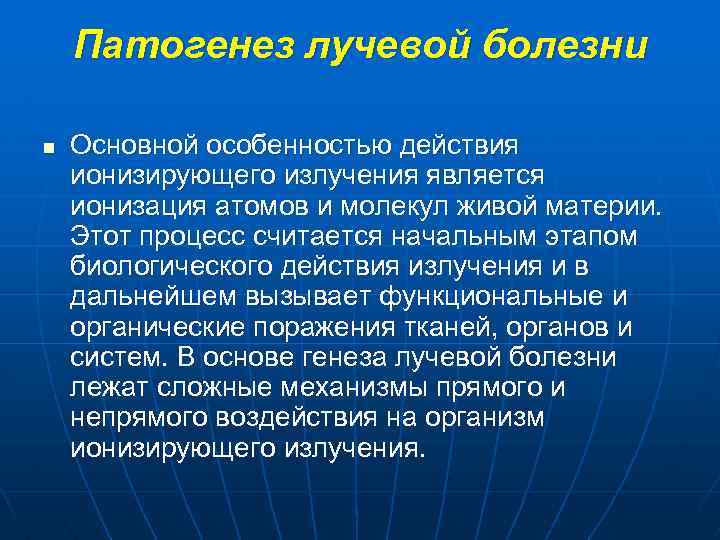 Патогенез лучевой болезни

Основной особенностью действия ионизирующего излучения является ионизация атомов и молекул живой материи. Этот процесс считается начальным этапом биологического действия излучения и в дальнейшем вызывает функциональные и органические поражения тканей, органов и систем. В основе генеза лучевой болезни лежат сложные механизмы прямого и непрямого воздействия на организм ионизирующего излучения.